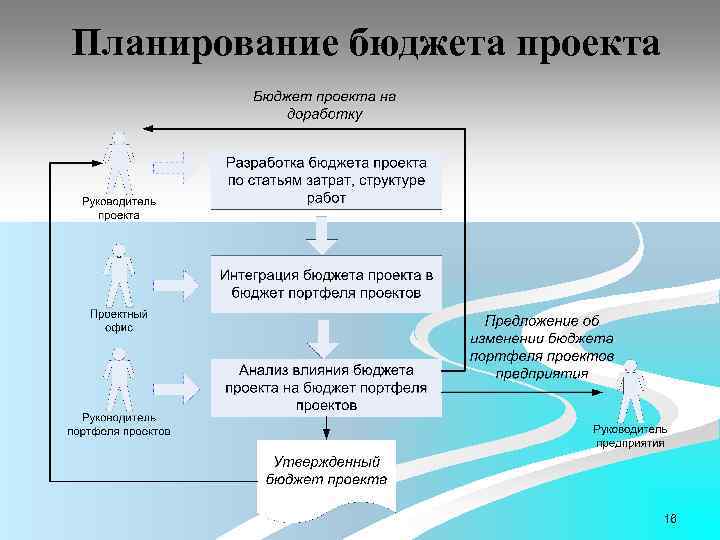 Планирование бюджета проекта

Бюджет проекта на доработку

Руководитель проекта

Разработка бюджета проекта по статьям затрат, структуре работ

Проектный офис

Интеграция бюджета проекта в бюджет портфеля проектов

Руководитель портфеля проектов

Анализ влияния бюджета проекта на бюджет портфеля проектов

Предложение об изменении бюджета портфеля проектов предприятия

Руководитель предприятия

Утвержденный бюджет проекта

16